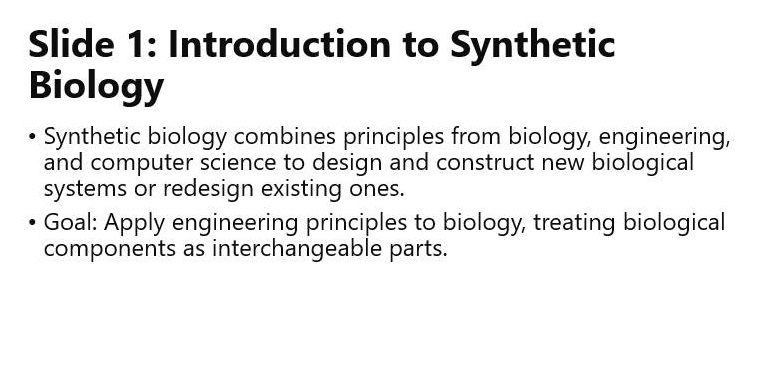 Slide 1: Introduction to Synthetic Biology

• Synthetic biology combines principles from biology, engineering, and computer science to design and construct new biological systems or redesign existing ones.

• Goal: Apply engineering principles to biology, treating biological components as interchangeable parts.